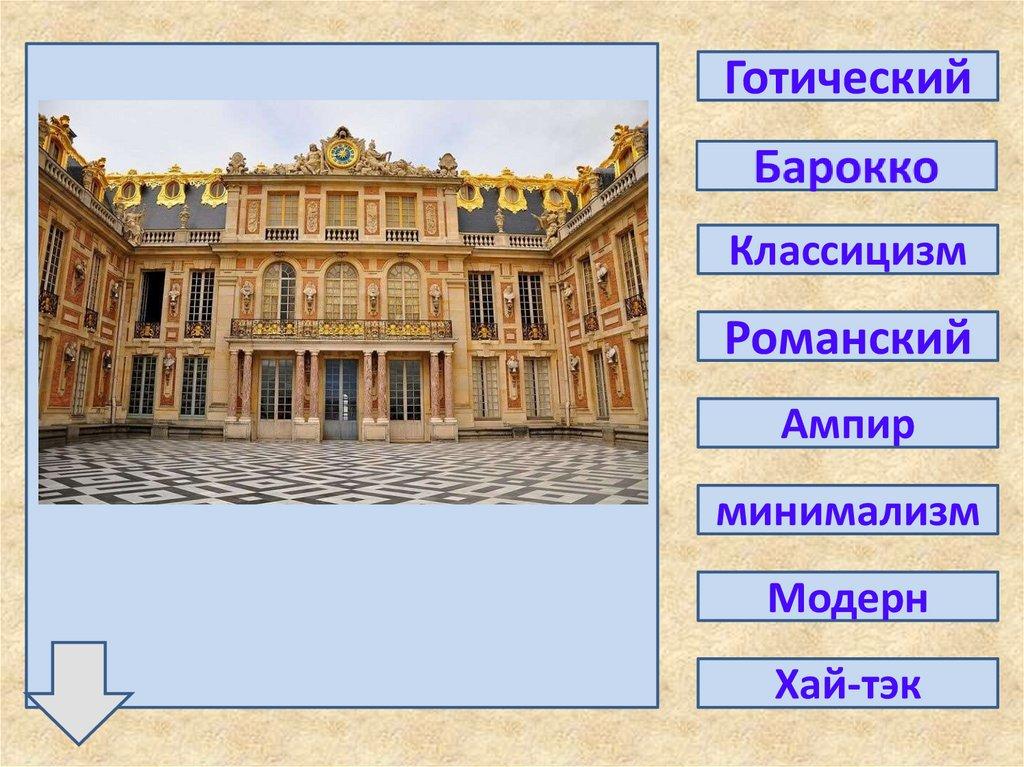 Готический

Барокко

Классицизм

Романский

Ампир

минимализм

Модерн

Хай-тэк